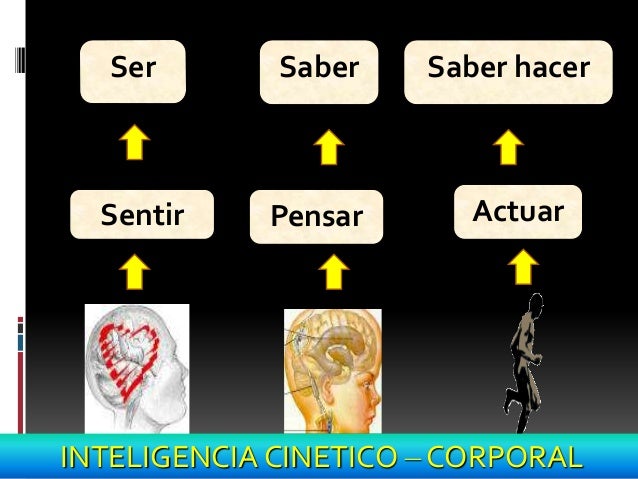 Ser

Saber

Saber hacer

Sentir

Pensar

Actuar

INTELIGENCIA CINETICO – CORPORAL